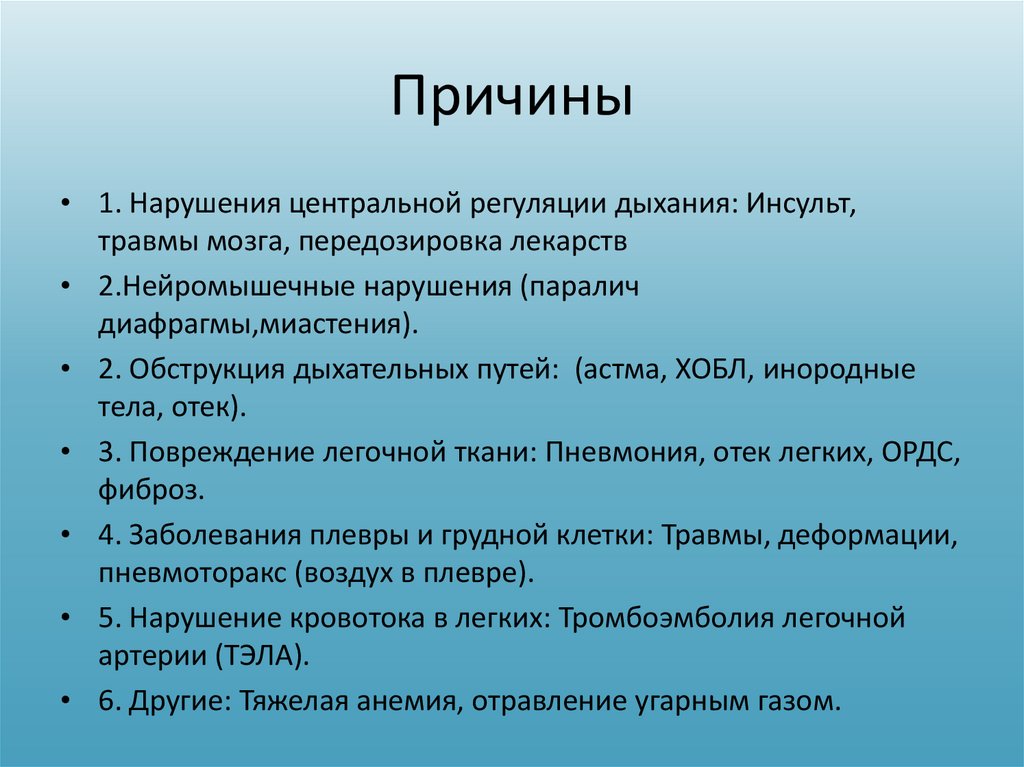 Причины

• 1. Нарушения центральной регуляции дыхания: Инсульт, травмы мозга, передозировка лекарств
• 2.Нейромышечные нарушения (паралич диафрагмы,миастения).
• 2. Обструкция дыхательных путей:  (астма, ХОБЛ, инородные тела, отек).
• 3. Повреждение легочной ткани: Пневмония, отек легких, ОРДС, фиброз.
• 4. Заболевания плевры и грудной клетки: Травмы, деформации, пневмоторакс (воздух в плевре).
• 5. Нарушение кровотока в легких: Тромбоэмболия легочной артерии (ТЭЛА).
• 6. Другие: Тяжелая анемия, отравление угарным газом.